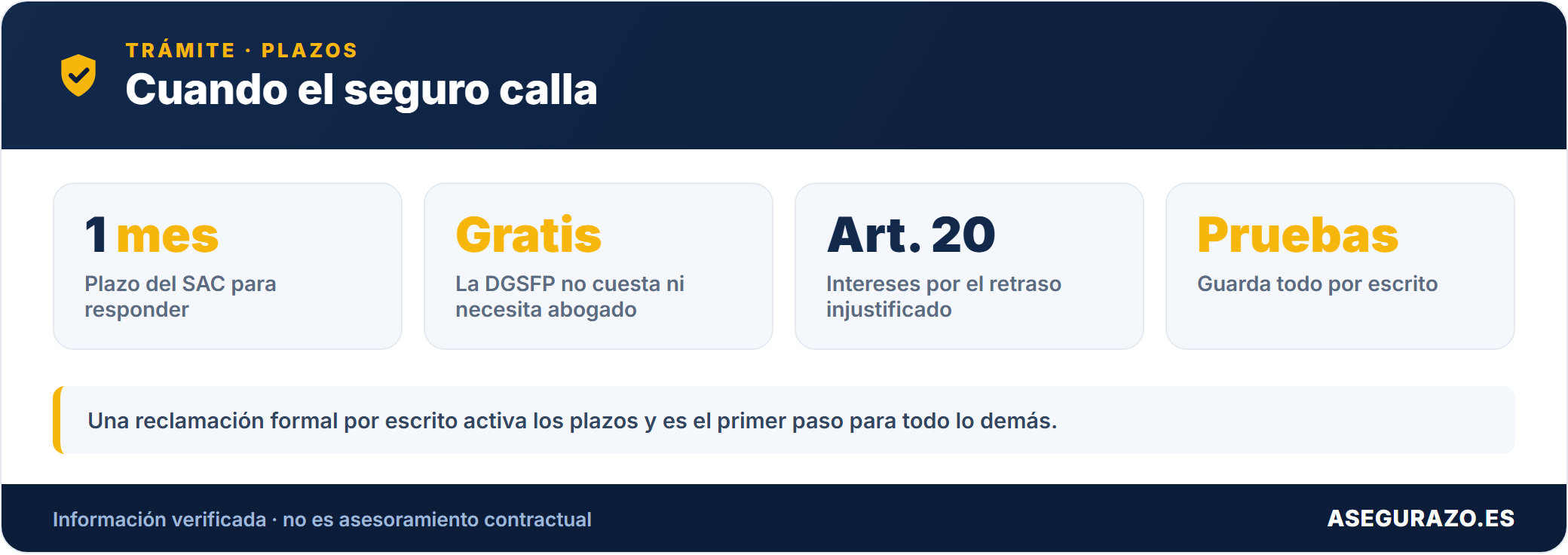 TRÁMITE · PLAZOS
Cuando el seguro calla

1 mes
Plazo del SAC para responder

Gratis
La DGSFP no cuesta ni necesita abogado

Art. 20
Intereses por el retraso injustificado

Pruebas
Guarda todo por escrito

Una reclamación formal por escrito activa los plazos y es el primer paso para todo lo demás.

Información verificada · no es asesoramiento contractual

ASEGURAZO.ES